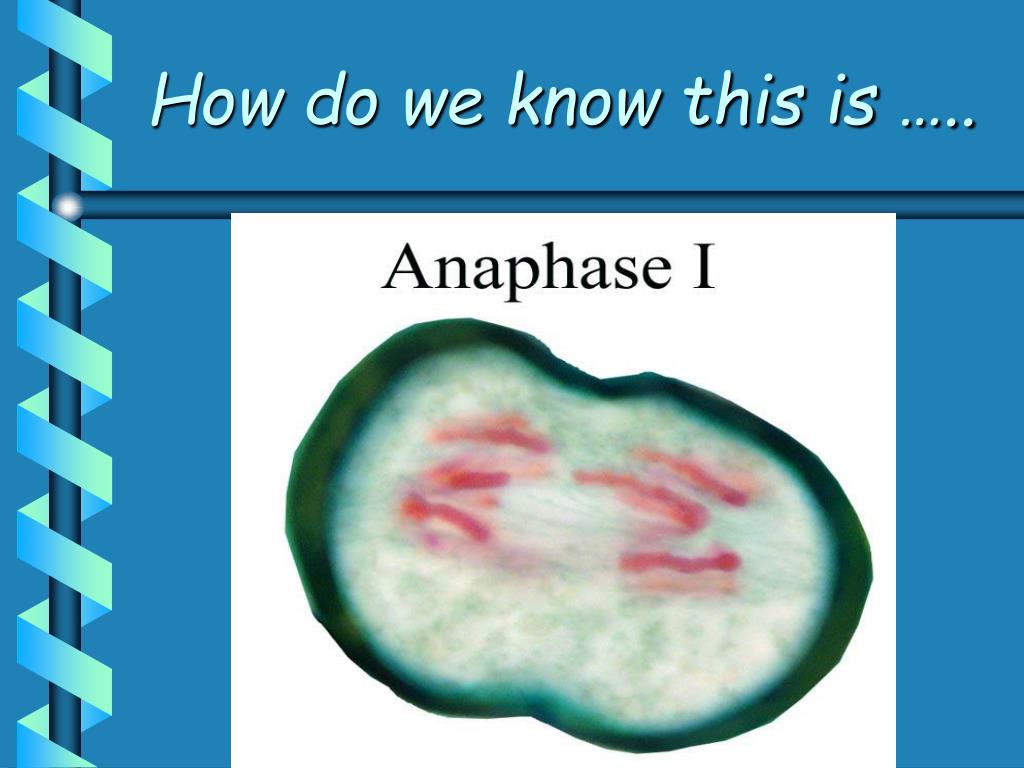 How do we know this is …..

Anaphase I